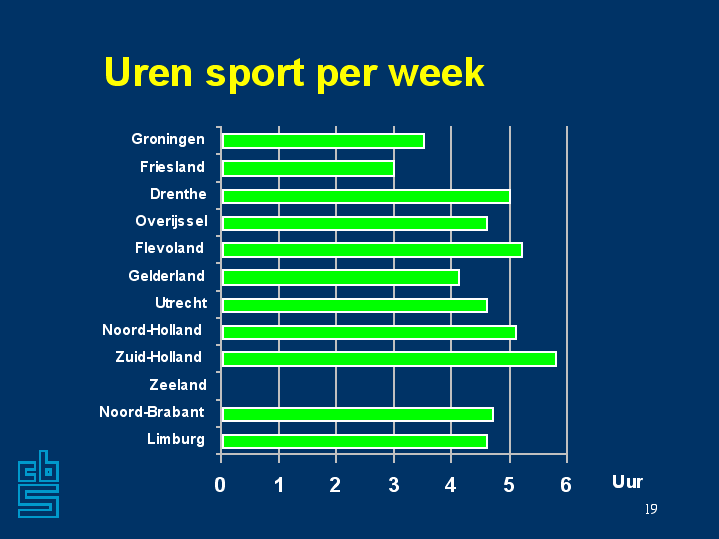 Uren sport per week

Groningen
Friesland
Drenthe
Overijssel
Flevoland
Gelderland
Utrecht
Noord-Holland
Zuid-Holland
Zeeland
Noord-Brabant
Limburg

0 1 2 3 4 5 6 Uur

cbs

19